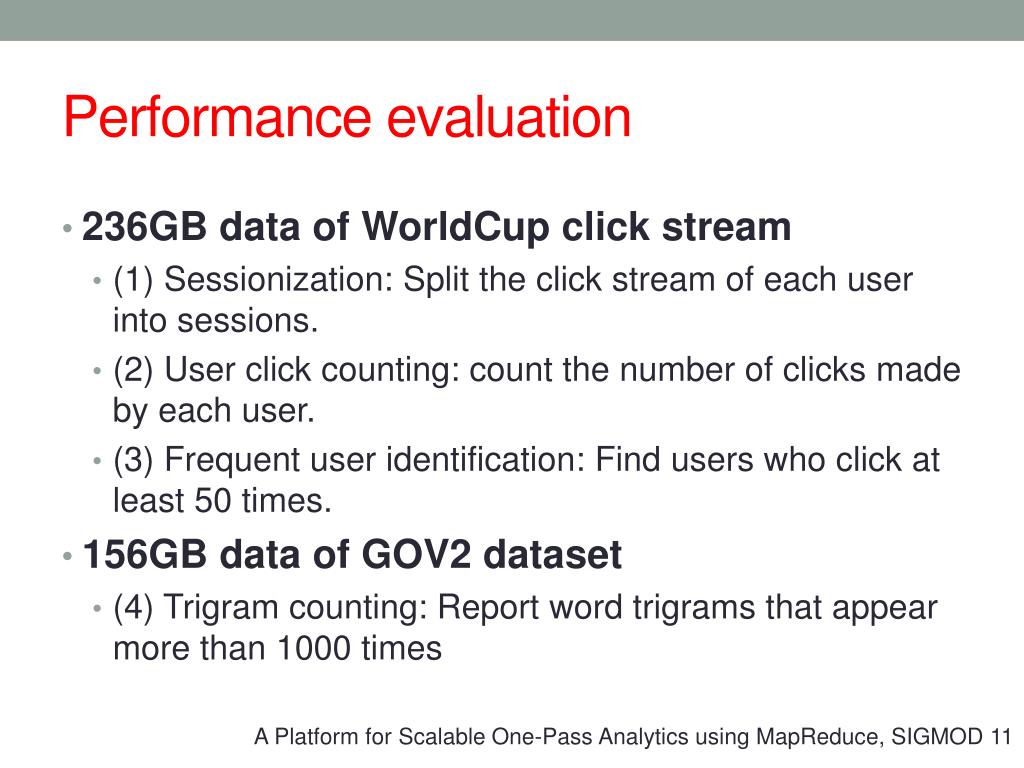 Performance evaluation

• 236GB data of WorldCup click stream
  • (1) Sessionization: Split the click stream of each user into sessions.
  • (2) User click counting: count the number of clicks made by each user.
  • (3) Frequent user identification: Find users who click at least 50 times.
• 156GB data of GOV2 dataset
  • (4) Trigram counting: Report word trigrams that appear more than 1000 times

A Platform for Scalable One-Pass Analytics using MapReduce, SIGMOD 11